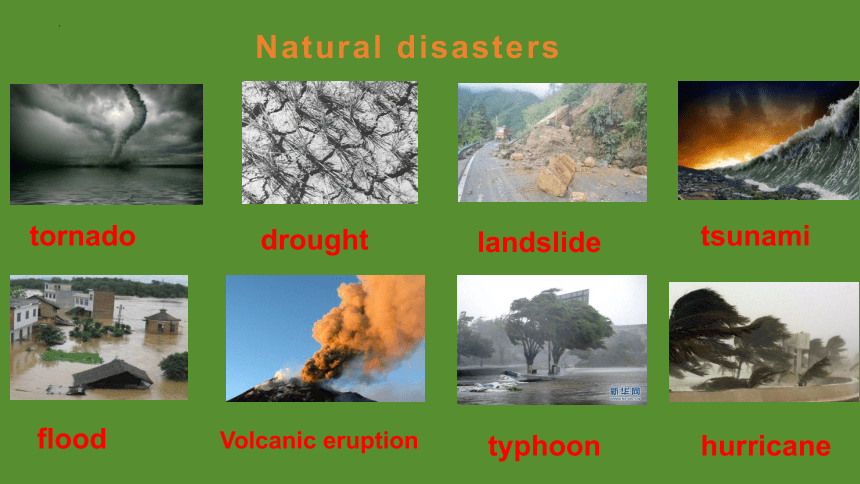 Natural disasters

tornado

drought

landslide

tsunami

flood

Volcanic eruption

新华网

typhoon

hurricane